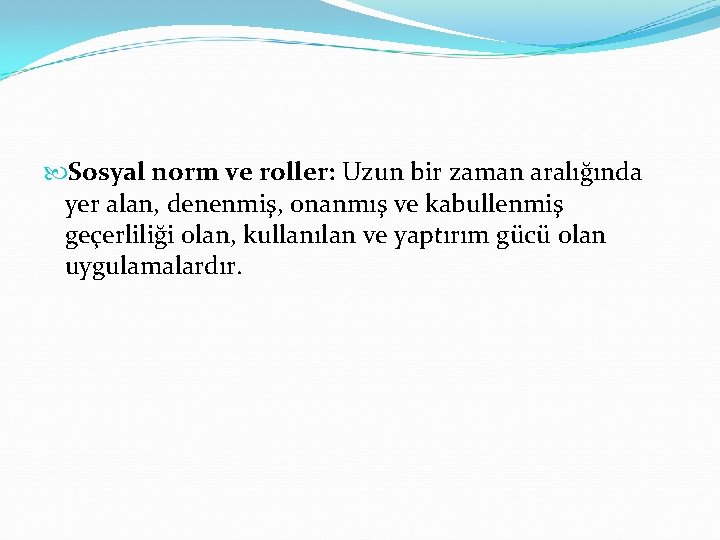 Sosyal norm ve roller: Uzun bir zaman aralığında yer alan, denenmiş, onanmış ve kabullenmiş geçerliliği olan, kullanılan ve yaptırım gücü olan uygulamalardır.